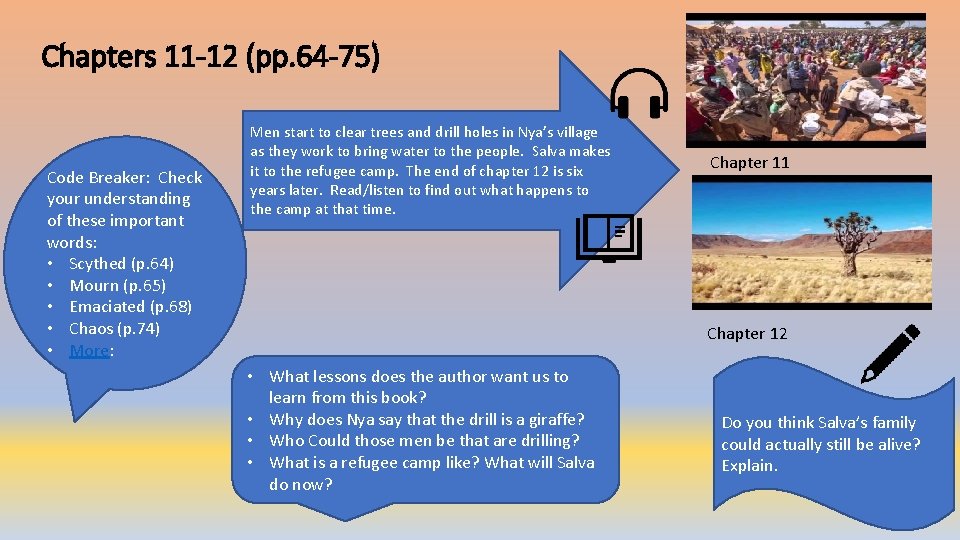 Chapters 11-12 (pp.64-75)

Code Breaker: Check your understanding of these important words:
• Scythed (p.64)
• Mourn (p.65)
• Emaciated (p.68)
• Chaos (p.74)
• More:

Men start to clear trees and drill holes in Nya's village as they work to bring water to the people. Salva makes it to the refugee camp. The end of chapter 12 is six years later. Read/listen to find out what happens to the camp at that time.

Chapter 11

Chapter 12

• What lessons does the author want us to learn from this book?
• Why does Nya say that the drill is a giraffe?
• Who Could those men be that are drilling?
• What is a refugee camp like? What will Salva do now?

Do you think Salva's family could actually still be alive? Explain.